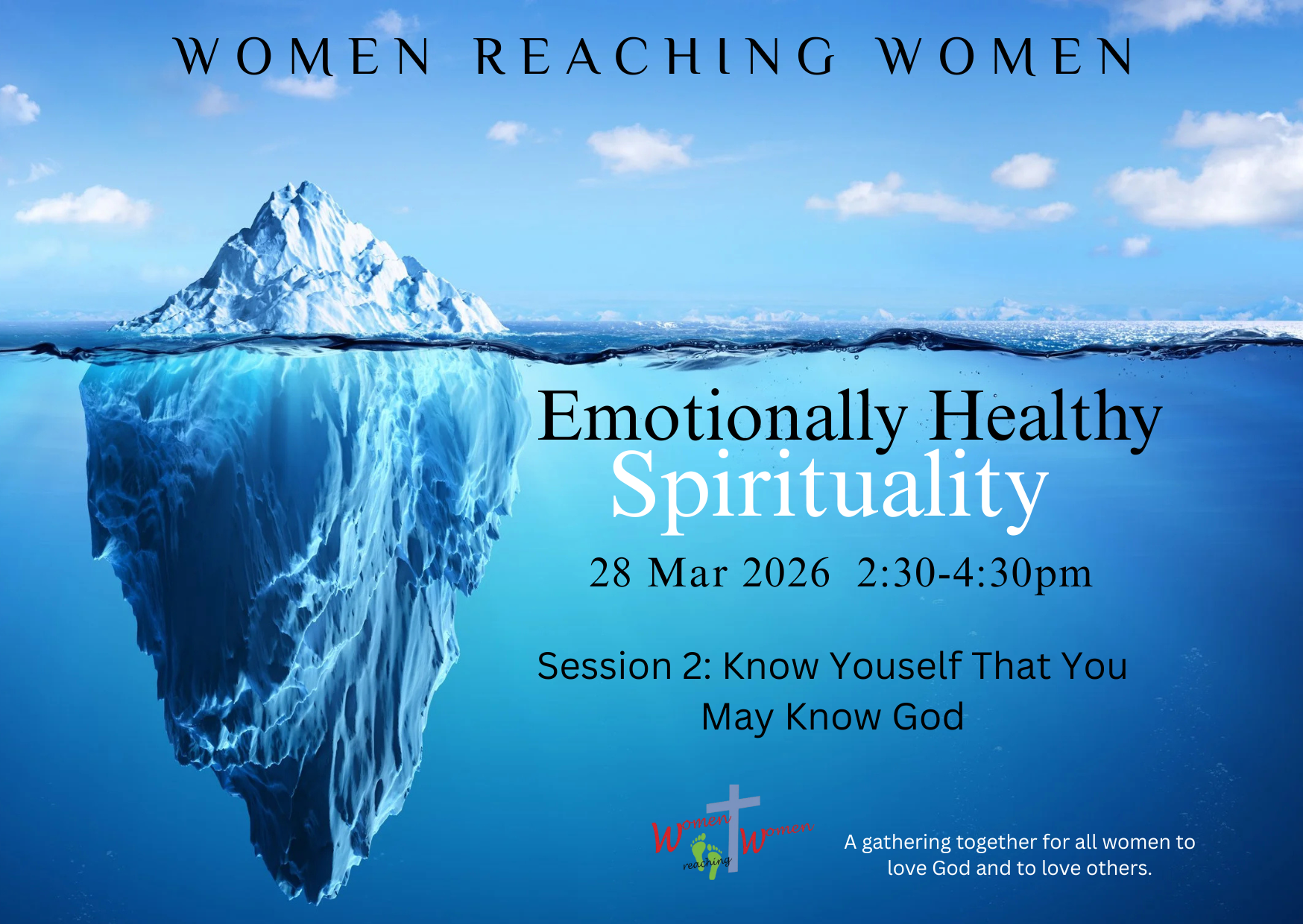 WOMEN REACHING WOMEN

Emotionally Healthy Spirituality

28 Mar 2026 2:30-4:30pm

Session 2: Know Youself That You May Know God

Women reaching Women

A gathering together for all women to love God and to love others.